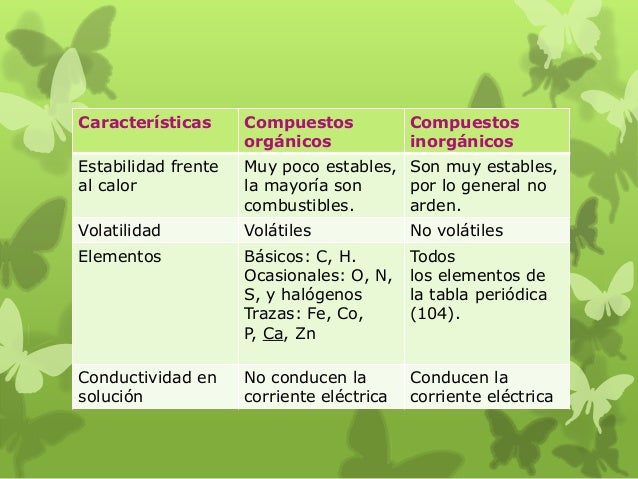 | Características | Compuestos orgánicos | Compuestos inorgánicos |
|---|---|---|
| Estabilidad frente al calor | Muy poco estables, la mayoría son combustibles. | Son muy estables, por lo general no arden. |
| Volatilidad | Volátiles | No volátiles |
| Elementos | Básicos: C, H. Ocasionales: O, N, S, y halógenos Trazas: Fe, Co, P, Ca, Zn | Todos los elementos de la tabla periódica (104). |
| Conductividad en solución | No conducen la corriente eléctrica | Conducen la corriente eléctrica |